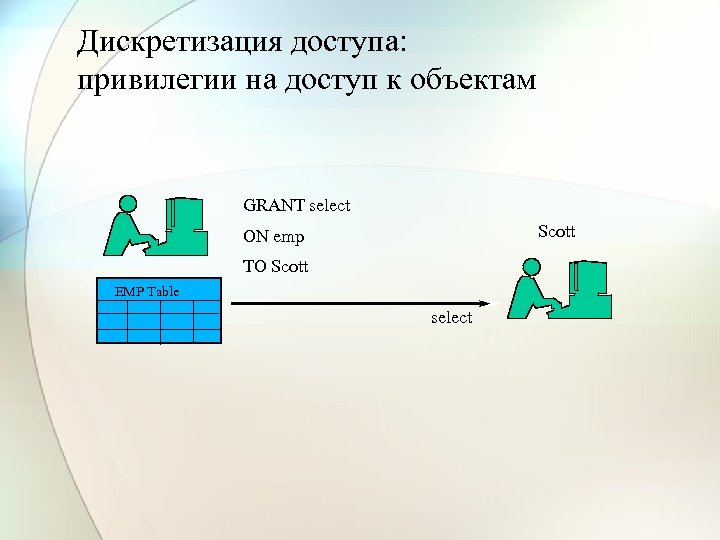 Дискретизация доступа:
привилегии на доступ к объектам

GRANT select
ON emp
TO Scott

Scott

EMP Table

select